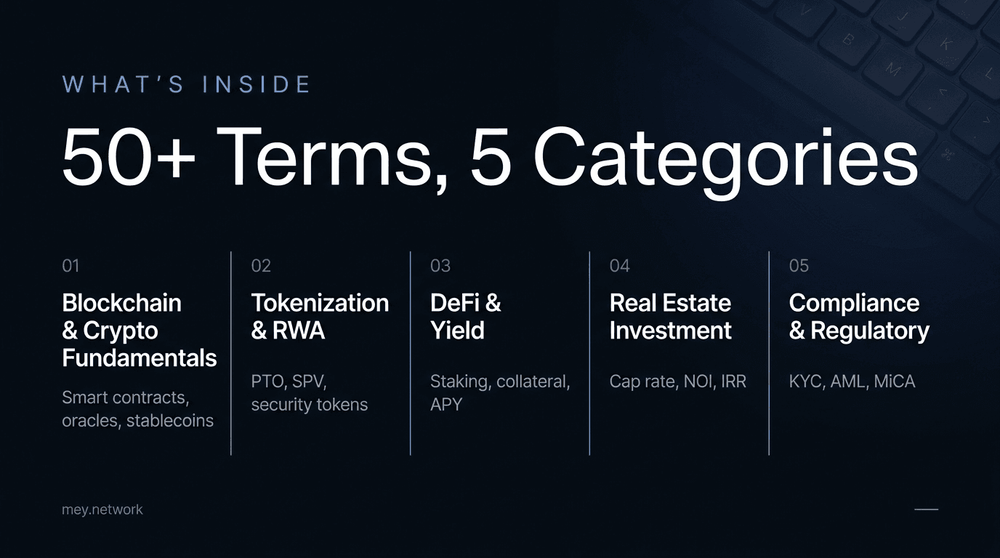 WHAT'S INSIDE

50+ Terms, 5 Categories

01
Blockchain & Crypto Fundamentals
Smart contracts, oracles, stablecoins

02
Tokenization & RWA
PTO, SPV, security tokens

03
DeFi & Yield
Staking, collateral, APY

04
Real Estate Investment
Cap rate, NOI, IRR

05
Compliance & Regulatory
KYC, AML, MiCA

mey.network